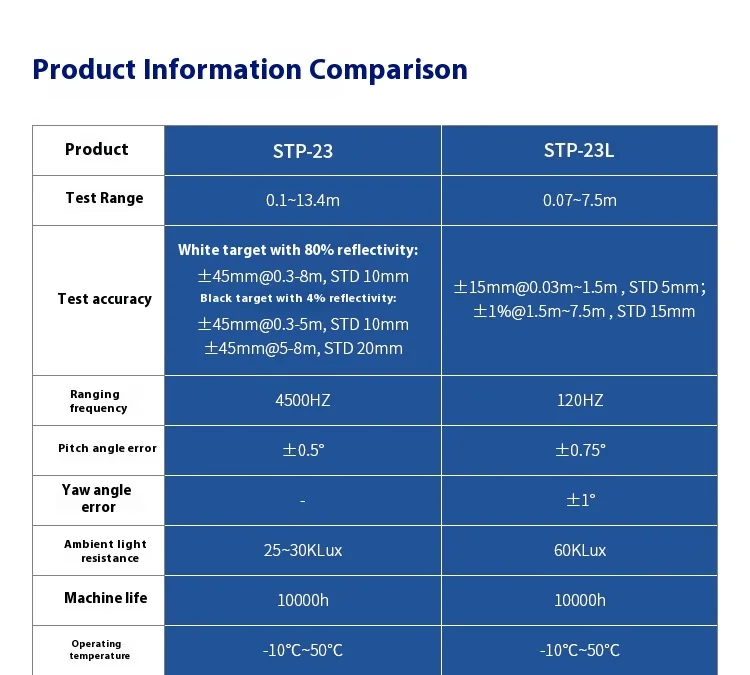 Product Information Comparison

| Product | STP-23 | STP-23L |
|---|---|---|
| Test Range | 0.1~13.4m | 0.07~7.5m |
| Test accuracy | White target with 80% reflectivity: ±45mm@0.3-8m, STD 10mm Black target with 4% reflectivity: ±45mm@0.3-5m, STD 10mm ±45mm@5-8m, STD 20mm | ±15mm@0.03m~1.5m , STD 5mm; ±1%@1.5m~7.5m , STD 15mm |
| Ranging frequency | 4500HZ | 120HZ |
| Pitch angle error | ±0.5° | ±0.75° |
| Yaw angle error | - | ±1° |
| Ambient light resistance | 25~30KLux | 60KLux |
| Machine life | 10000h | 10000h |
| Operating temperature | -10°C~50°C | -10°C~50°C |